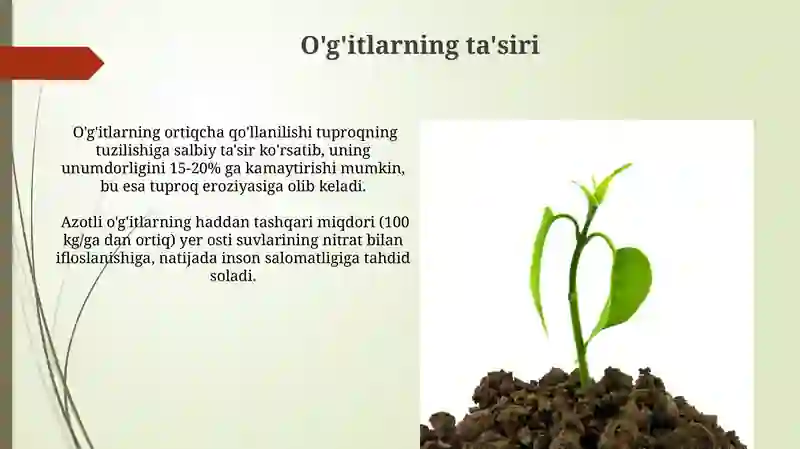 O'g'itlarning ta'siri

O'g'itlarning ortiqcha qo'llanilishi tuproqning tuzilishiga salbiy ta'sir ko'rsatib, uning unumdorligini 15-20% ga kamaytirishi mumkin, bu esa tuproq eroziyasiga olib keladi.

Azotli o'g'itlarning haddan tashqari miqdori (100 kg/ga dan ortiq) yer osti suvlarining nitrat bilan ifloslanishiga, natijada inson salomatligiga tahdid soladi.